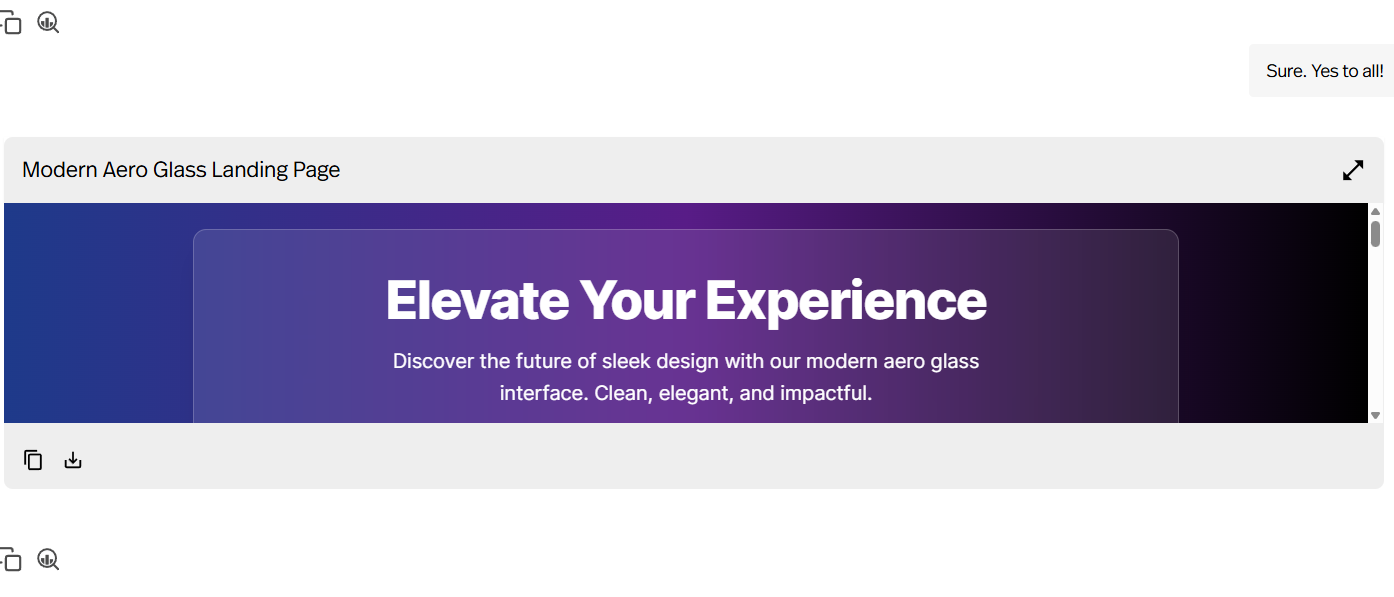 Sure. Yes to all!

Modern Aero Glass Landing Page

Elevate Your Experience

Discover the future of sleek design with our modern aero glass interface. Clean, elegant, and impactful.